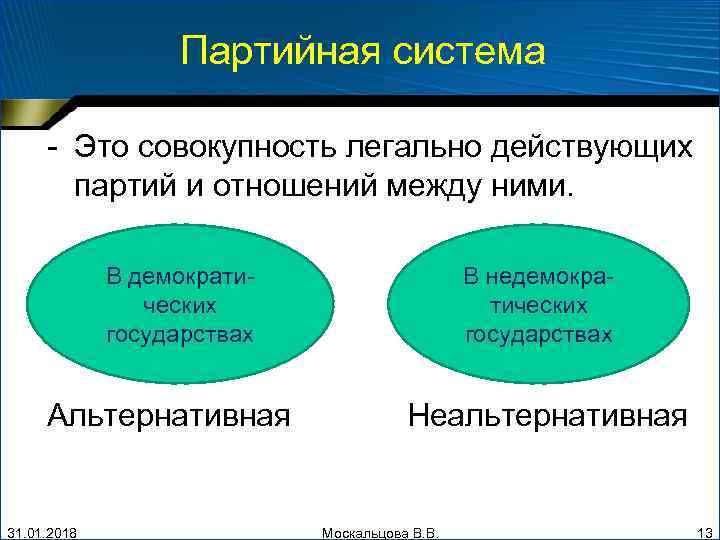 Партийная система

- Это совокупность легально действующих партий и отношений между ними.

В демократических государствах

В недемократических государствах

Альтернативная

Неальтернативная

31.01.2018

Москальцова В.В.

13